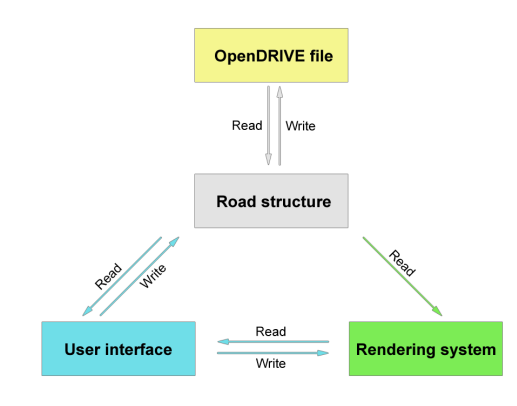 OpenDRIVE file

Read

Write

Road structure

Read

Write

Read

User interface

Read

Write

Rendering system